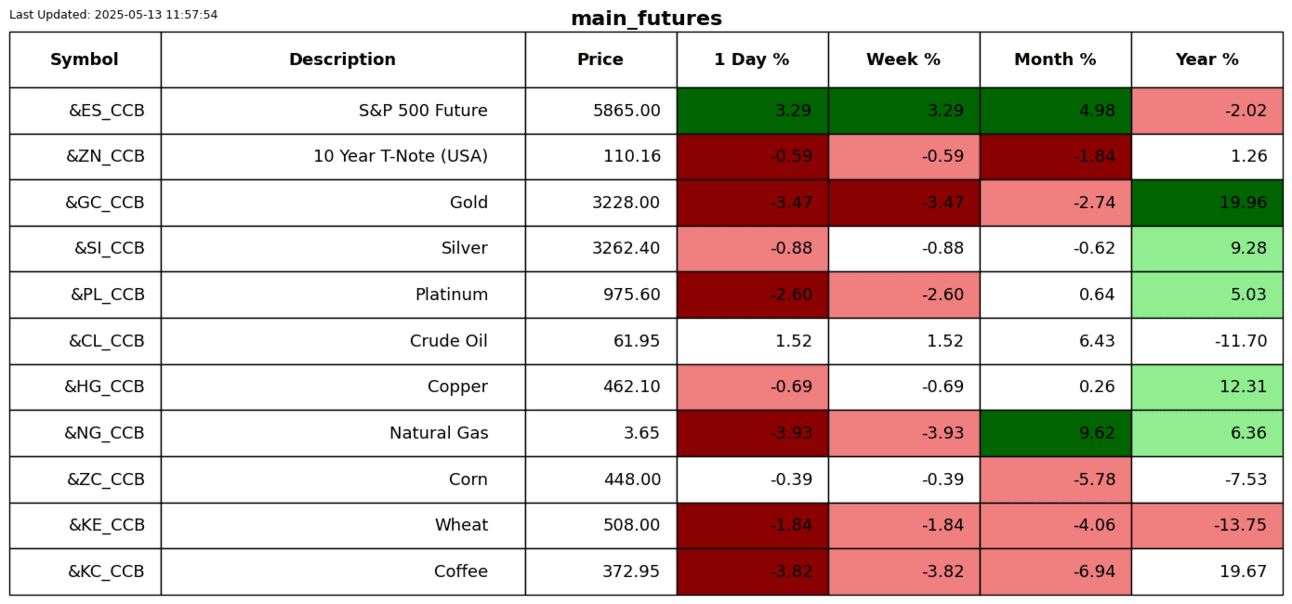 Last Updated: 2025-05-13 11:57:54

main_futures

| Symbol | Description | Price | 1 Day % | Week % | Month % | Year % |
|---|---|---|---|---|---|---|
| &ES_CCB | S&P 500 Future | 5865.00 | 3.29 | 3.29 | 4.98 | -2.02 |
| &ZN_CCB | 10 Year T-Note (USA) | 110.16 | -0.59 | -0.59 | -1.84 | 1.26 |
| &GC_CCB | Gold | 3228.00 | -3.47 | -3.47 | -2.74 | 19.96 |
| &SI_CCB | Silver | 3262.40 | -0.88 | -0.88 | -0.62 | 9.28 |
| &PL_CCB | Platinum | 975.60 | -2.60 | -2.60 | 0.64 | 5.03 |
| &CL_CCB | Crude Oil | 61.95 | 1.52 | 1.52 | 6.43 | -11.70 |
| &HG_CCB | Copper | 462.10 | -0.69 | -0.69 | 0.26 | 12.31 |
| &NG_CCB | Natural Gas | 3.65 | -3.93 | -3.93 | 9.62 | 6.36 |
| &ZC_CCB | Corn | 448.00 | -0.39 | -0.39 | -5.78 | -7.53 |
| &KE_CCB | Wheat | 508.00 | -1.84 | -1.84 | -4.06 | -13.75 |
| &KC_CCB | Coffee | 372.95 | -3.82 | -3.82 | -6.94 | 19.67 |